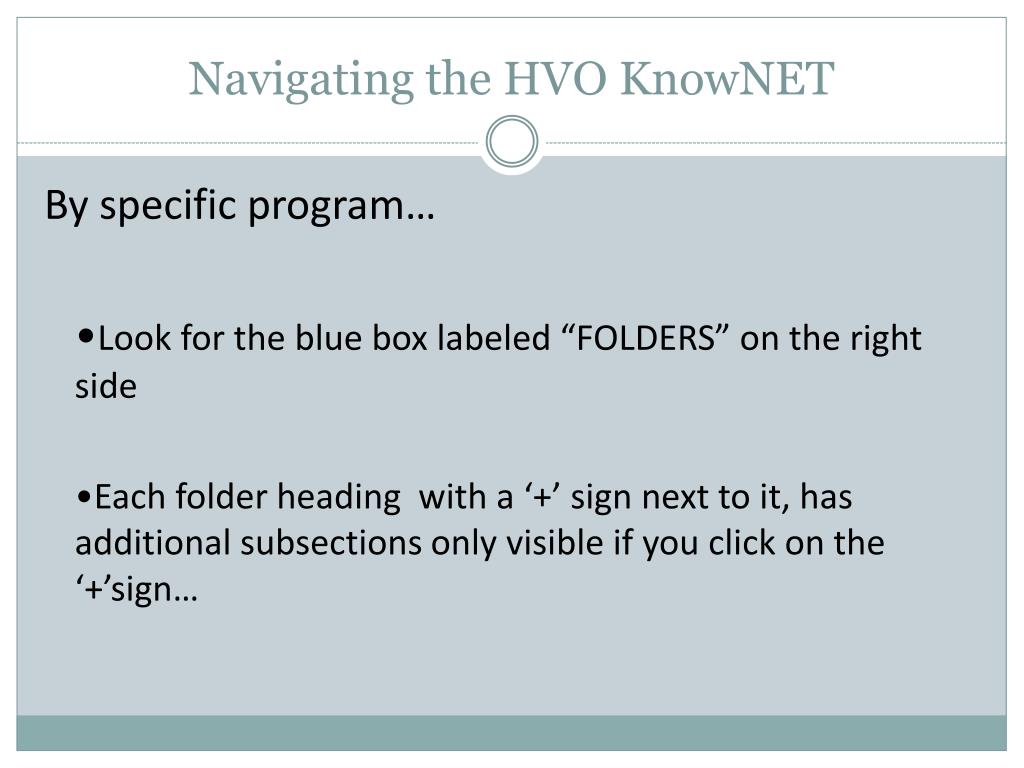 Navigating the HVO KnowNET

By specific program…

•Look for the blue box labeled “FOLDERS” on the right side

•Each folder heading with a ‘+’ sign next to it, has additional subsections only visible if you click on the ‘+’sign…